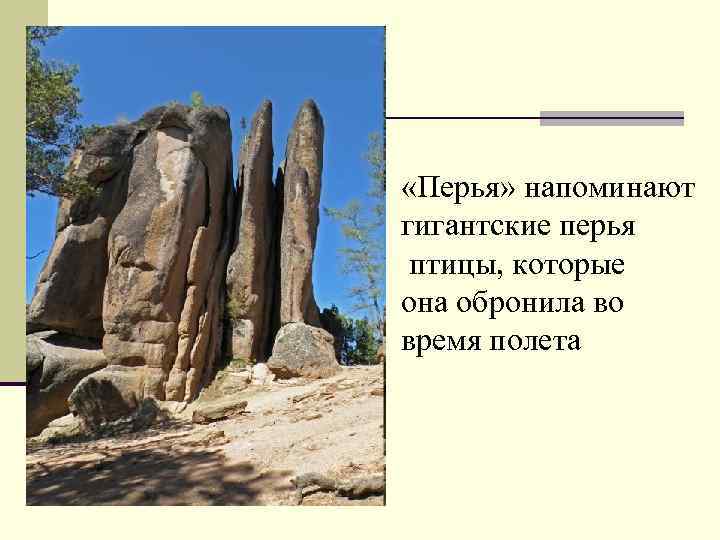 «Перья» напоминают гигантские перья птицы, которые она обронила во время полета